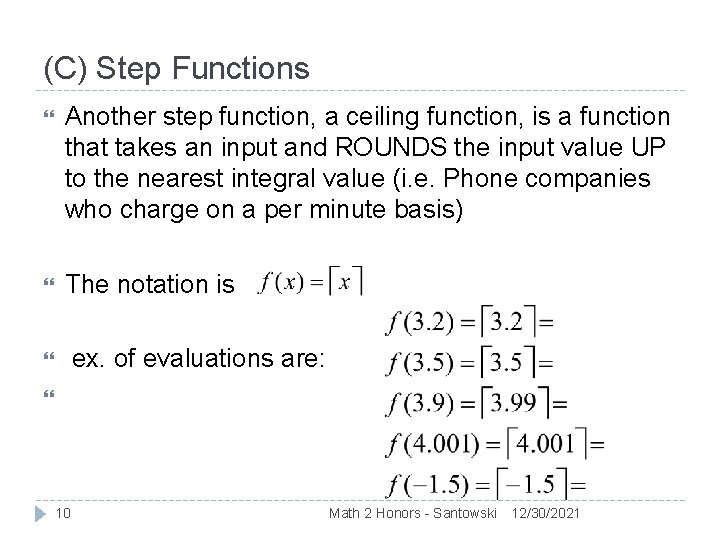 (C) Step Functions

Another step function, a ceiling function, is a function that takes an input and ROUNDS the input value UP to the nearest integral value (i.e. Phone companies who charge on a per minute basis)

The notation is $f(x) = \lceil x \rceil$

ex. of evaluations are:

$f(3.2) = \lceil 3.2 \rceil =$
$f(3.5) = \lceil 3.5 \rceil =$
$f(3.9) = \lceil 3.99 \rceil =$
$f(4.001) = \lceil 4.001 \rceil =$
$f(-1.5) = \lceil -1.5 \rceil =$

10 Math 2 Honors - Santowski 12/30/2021